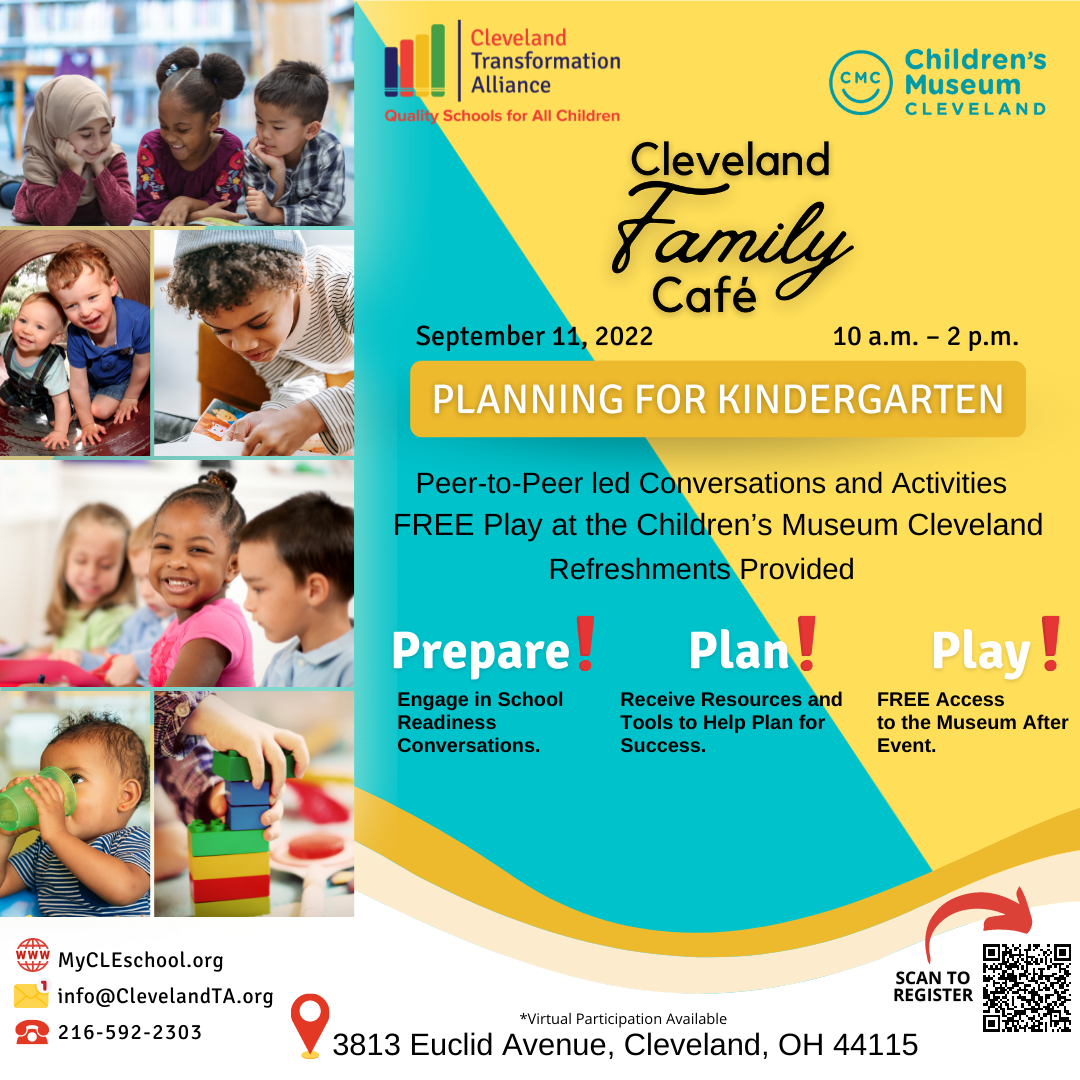 Cleveland Transformation Alliance
Quality Schools for All Children

CMC Children's Museum CLEVELAND

Cleveland Family Café

September 11, 2022

10 a.m. – 2 p.m.

PLANNING FOR KINDERGARTEN

Peer-to-Peer led Conversations and Activities
FREE Play at the Children's Museum Cleveland
Refreshments Provided

Prepare!
Engage in School Readiness Conversations.

Plan!
Receive Resources and Tools to Help Plan for Success.

Play!
FREE Access to the Museum After Event.

WWW MyCLEschool.org
info@ClevelandTA.org
216-592-2303

*Virtual Participation Available
3813 Euclid Avenue, Cleveland, OH 44115

SCAN TO REGISTER